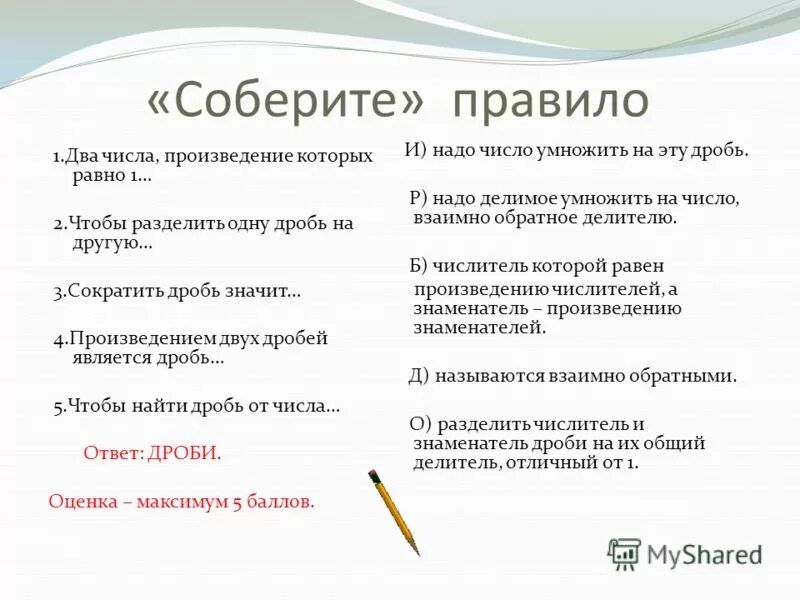 «Соберите» правило

1.Два числа, произведение которых равно 1…

2.Чтобы разделить одну дробь на другую…

3.Сократить дробь значит…

4.Произведением двух дробей является дробь…

5.Чтобы найти дробь от числа…

Ответ: ДРОБИ.

Оценка – максимум 5 баллов.

И) надо число умножить на эту дробь.

Р) надо делимое умножить на число, взаимно обратное делителю.

Б) числитель которой равен произведению числителей, а знаменатель – произведению знаменателей.

Д) называются взаимно обратными.

О) разделить числитель и знаменатель дроби на их общий делитель, отличный от 1.

MyShared